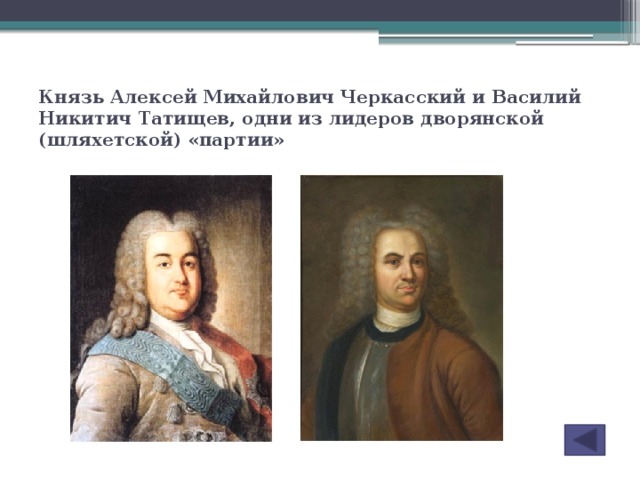 Князь Алексей Михайлович Черкасский и Василий Никитич Татищев, одни из лидеров дворянской (шляхетской) «партии»